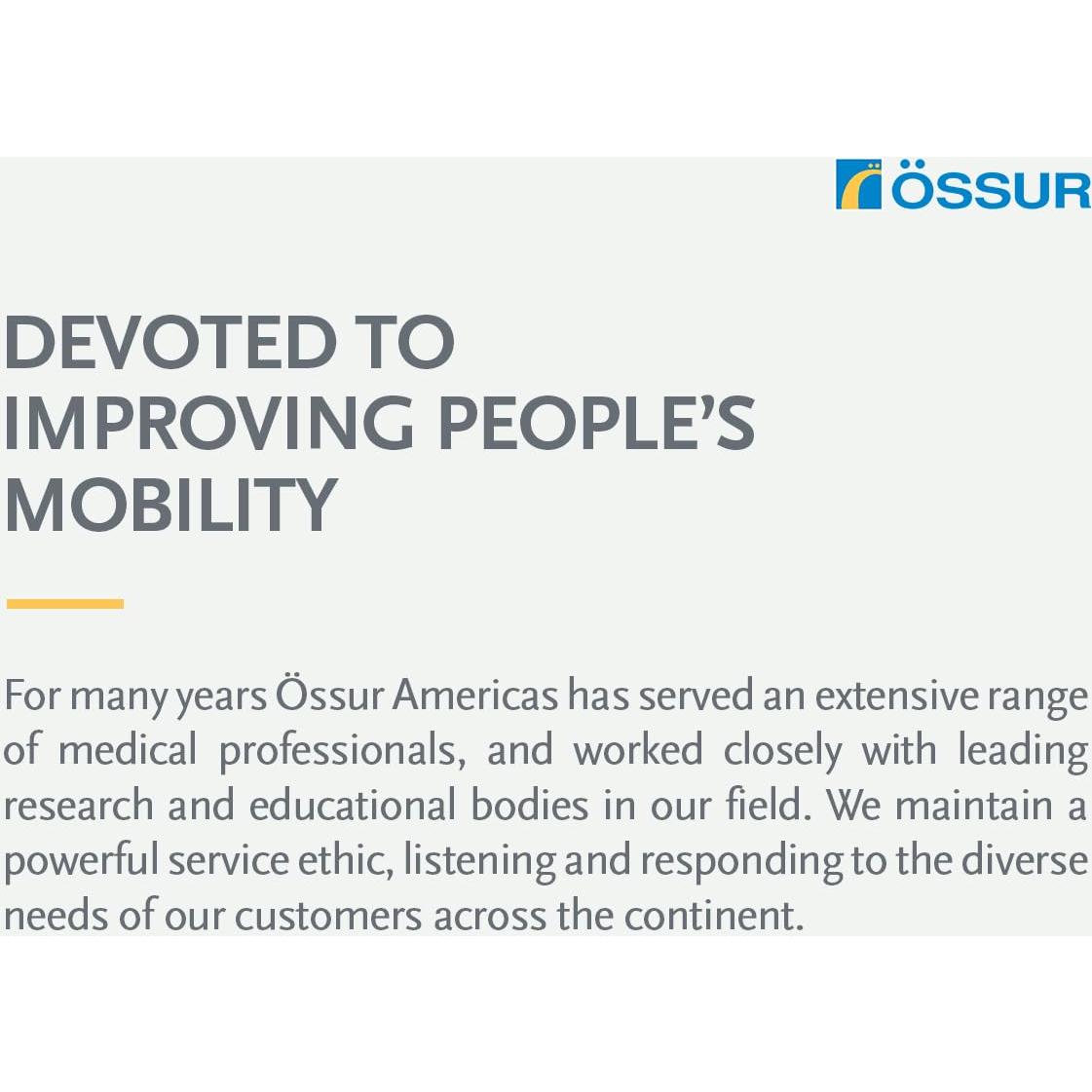 ÖSSUR

DEVOTED TO IMPROVING PEOPLE'S MOBILITY

For many years Össur Americas has served an extensive range of medical professionals, and worked closely with leading research and educational bodies in our field. We maintain a powerful service ethic, listening and responding to the diverse needs of our customers across the continent.